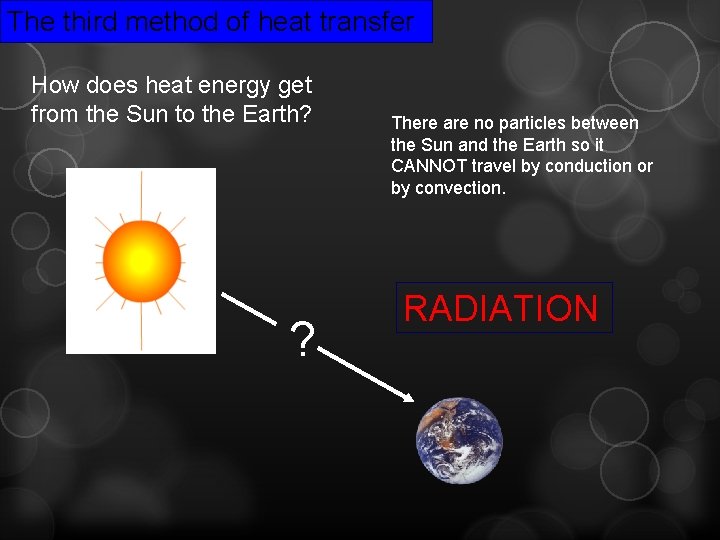 The third method of heat transfer

How does heat energy get from the Sun to the Earth?

There are no particles between the Sun and the Earth so it CANNOT travel by conduction or by convection.

?

RADIATION